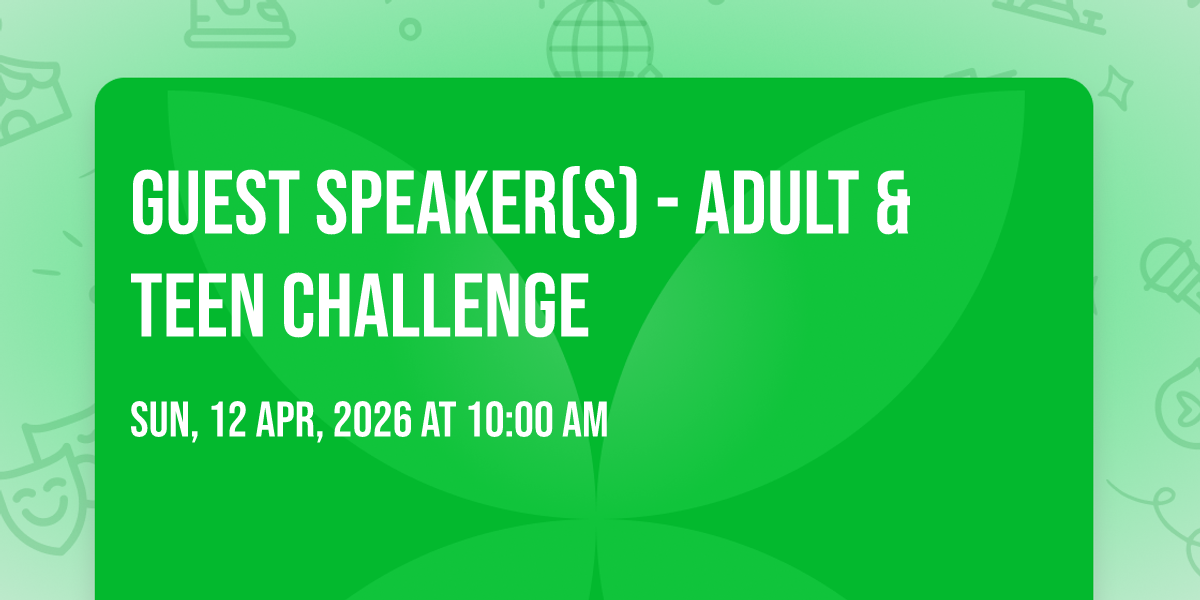 GUEST SPEAKER(S) - ADULT & TEEN CHALLENGE

SUN, 12 APR, 2026 AT 10:00 AM